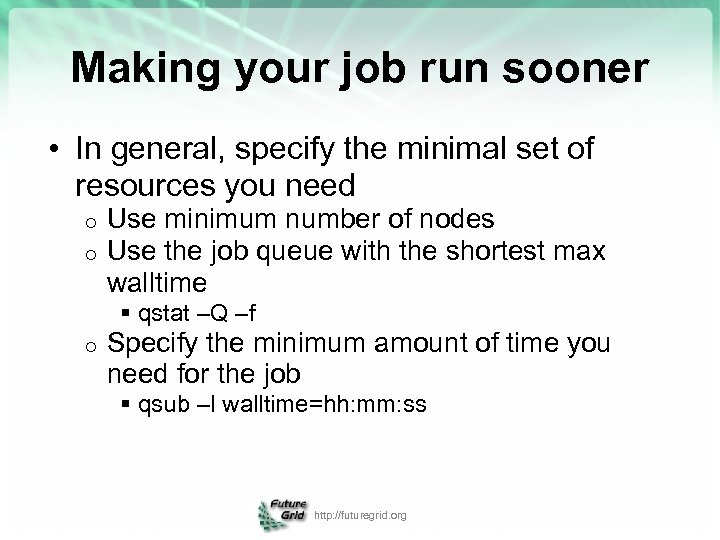 Making your job run sooner

• In general, specify the minimal set of resources you need
  o Use minimum number of nodes
  o Use the job queue with the shortest max walltime
    ▪ qstat –Q –f
  o Specify the minimum amount of time you need for the job
    ▪ qsub –l walltime=hh:mm:ss

Future Grid http://futuregrid.org